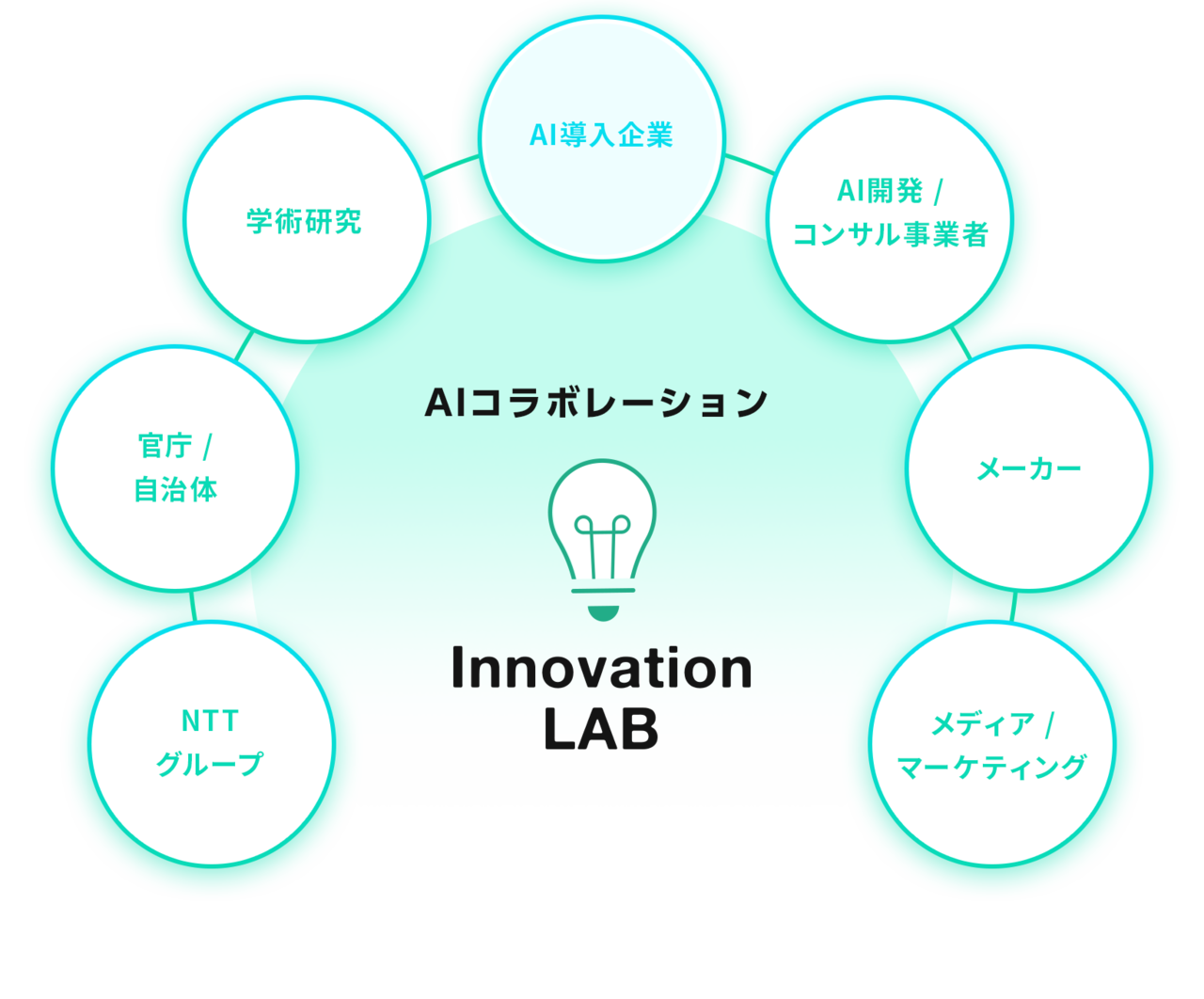 AI導入企業

学術研究

AI開発 /
コンサル事業者

官庁 /
自治体

メーカー

NTT
グループ

メディア /
マーケティング

AIコラボレーション

Innovation
LAB